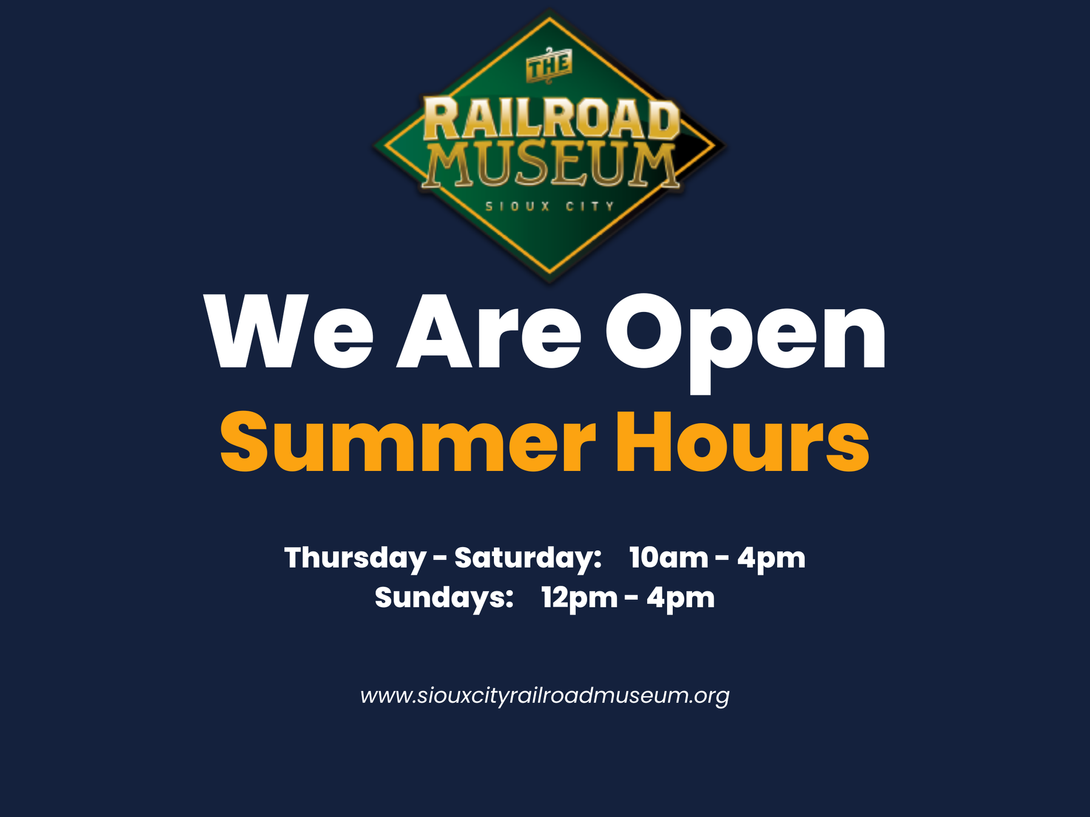 THE
RAILROAD
MUSEUM
SIOUX CITY

We Are Open
Summer Hours

Thursday - Saturday: 10am - 4pm
Sundays: 12pm - 4pm

www.siouxcityrailroadmuseum.org